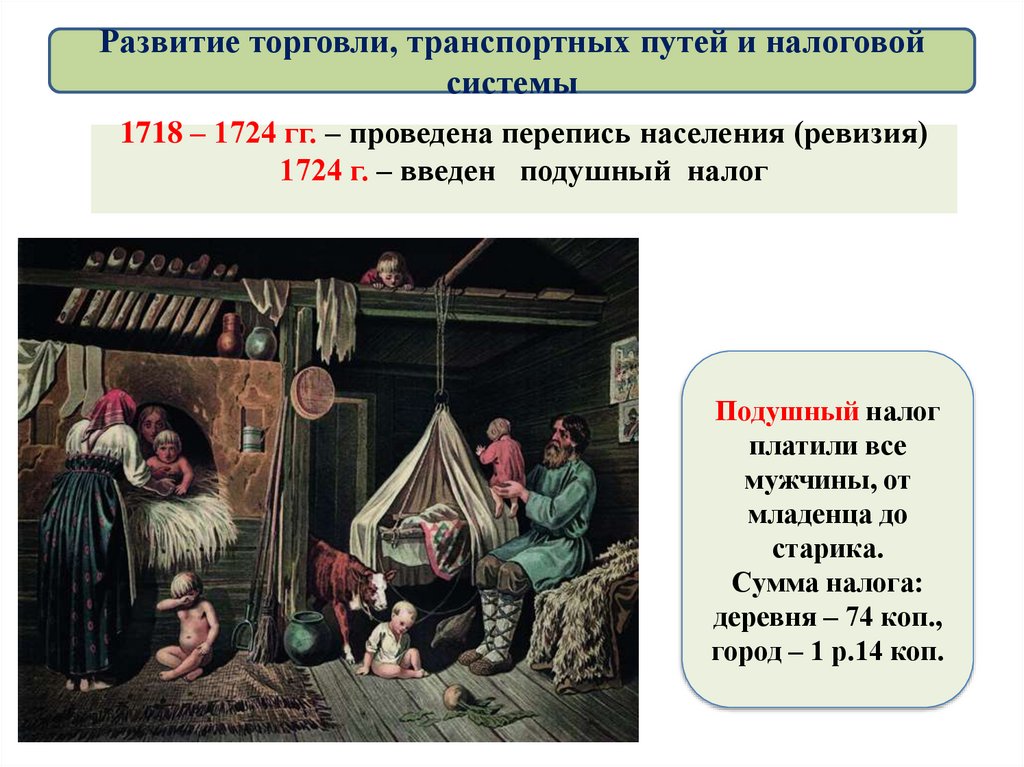 Развитие торговли, транспортных путей и налоговой системы

1718 – 1724 гг. – проведена перепись населения (ревизия)
1724 г. – введен подушный налог

Подушный налог платили все мужчины, от младенца до старика.
Сумма налога:
деревня – 74 коп.,
город – 1 р.14 коп.